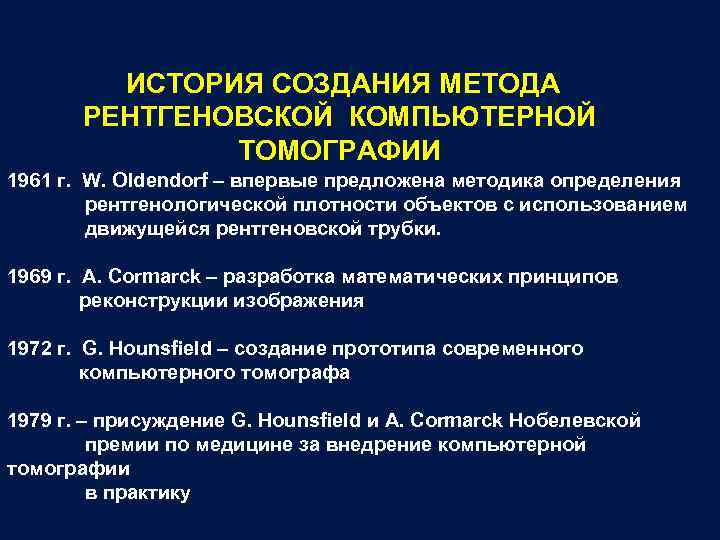 ИСТОРИЯ СОЗДАНИЯ МЕТОДА РЕНТГЕНОВСКОЙ КОМПЬЮТЕРНОЙ ТОМОГРАФИИ

1961 г. W. Oldendorf – впервые предложена методика определения рентгенологической плотности объектов с использованием движущейся рентгеновской трубки.

1969 г. A. Cormarck – разработка математических принципов реконструкции изображения

1972 г. G. Hounsfield – создание прототипа современного компьютерного томографа

1979 г. – присуждение G. Hounsfield и A. Cormarck Нобелевской премии по медицине за внедрение компьютерной томографии в практику